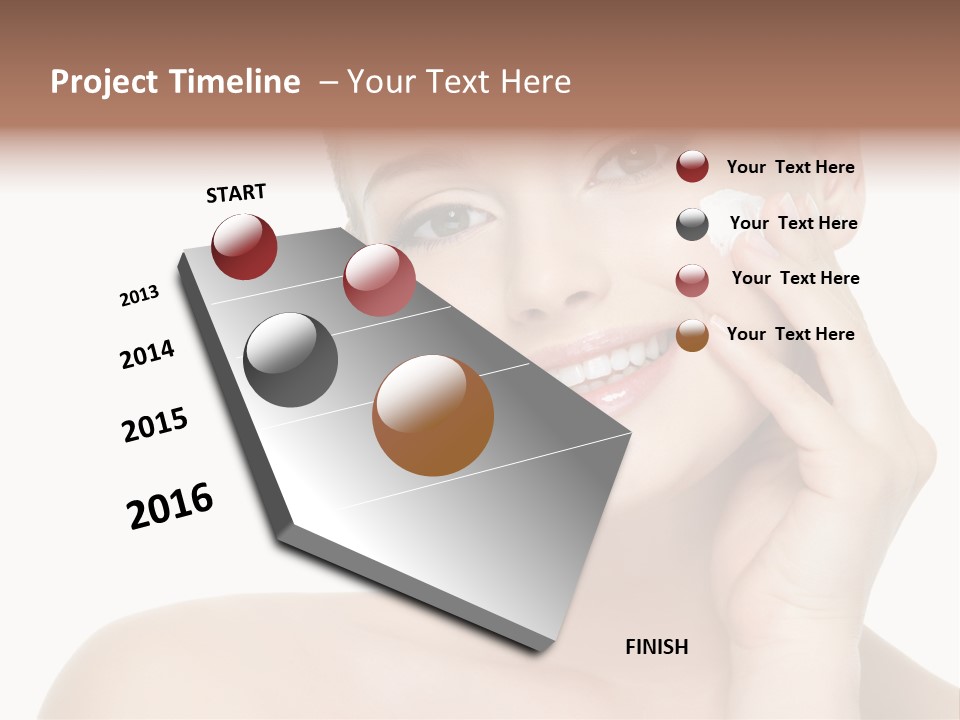 Project Timeline – Your Text Here

START

2013

2014

2015

2016

FINISH

Your Text Here

Your Text Here

Your Text Here

Your Text Here